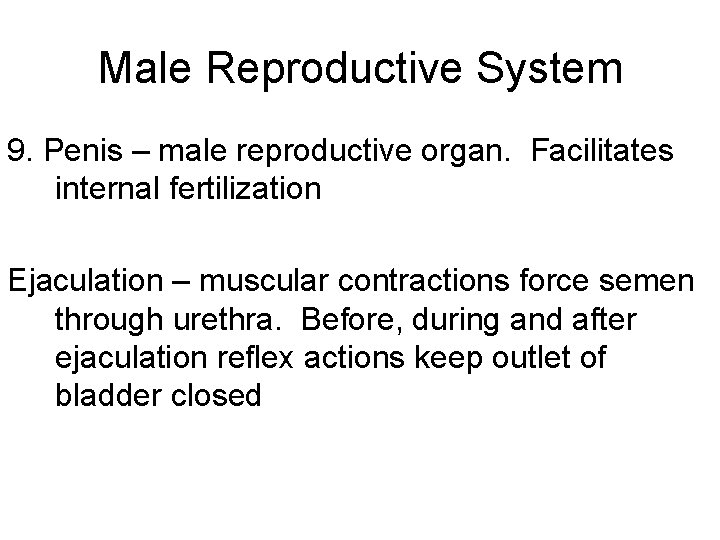 Male Reproductive System

9. Penis – male reproductive organ.  Facilitates internal fertilization

Ejaculation – muscular contractions force semen through urethra.  Before, during and after ejaculation reflex actions keep outlet of bladder closed